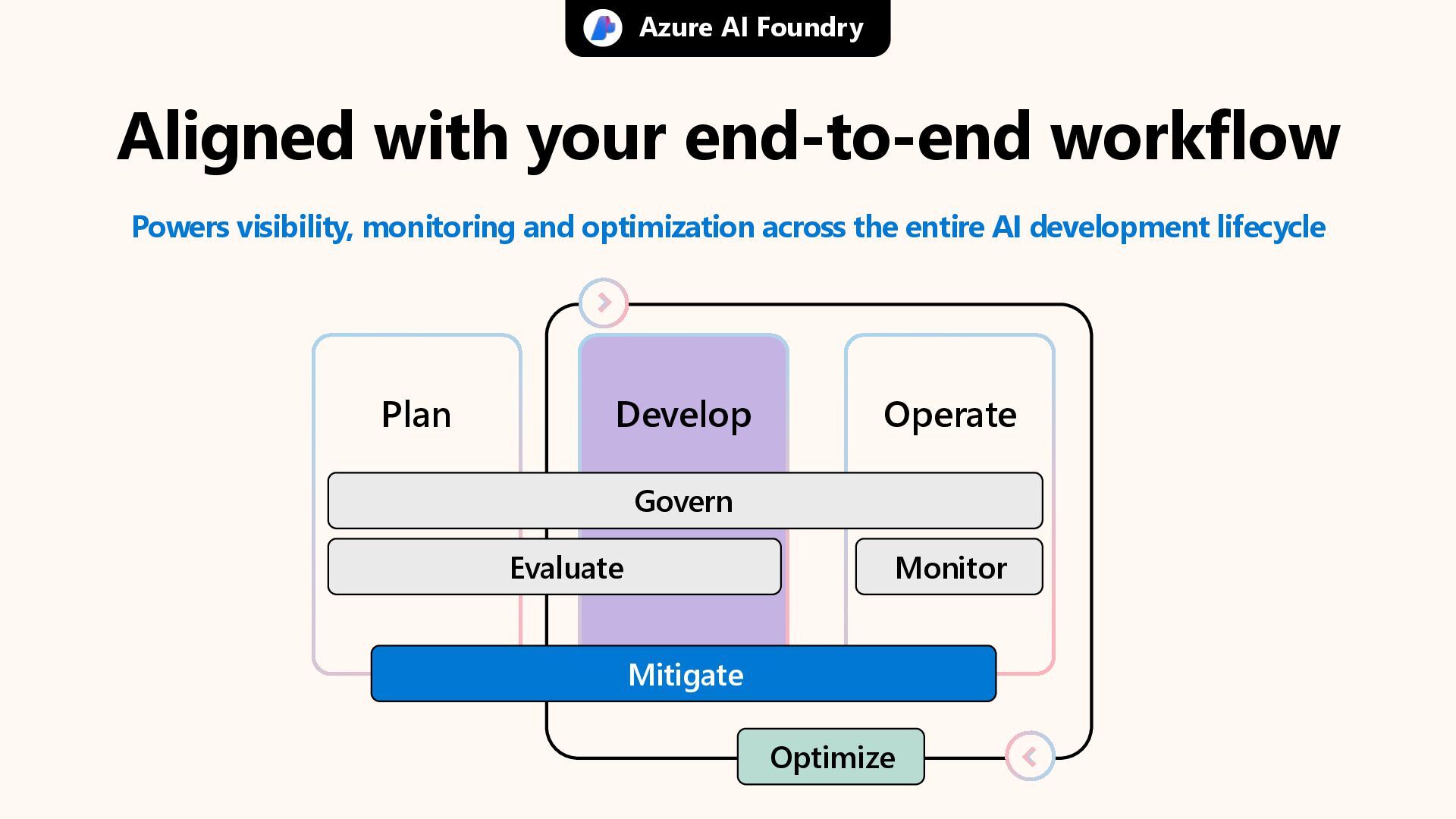 Azure AI Foundry

Aligned with your end-to-end workflow

Powers visibility, monitoring and optimization across the entire AI development lifecycle

Plan

Develop

Operate

Govern

Evaluate

Monitor

Mitigate

Optimize